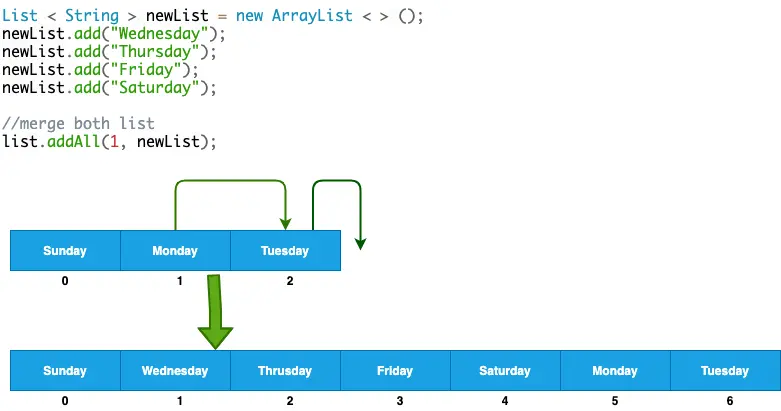 List < String > newList = new ArrayList < > ();
newList.add("Wednesday");
newList.add("Thursday");
newList.add("Friday");
newList.add("Saturday");

//merge both list
list.addAll(1, newList);

| Sunday | Monday | Tuesday |
|---|---|---|
| 0 | 1 | 2 |

| Sunday | Wednesday | Thrusday | Friday | Saturday | Monday | Tuesday |
|---|---|---|---|---|---|---|
| 0 | 1 | 2 | 3 | 4 | 5 | 6 |